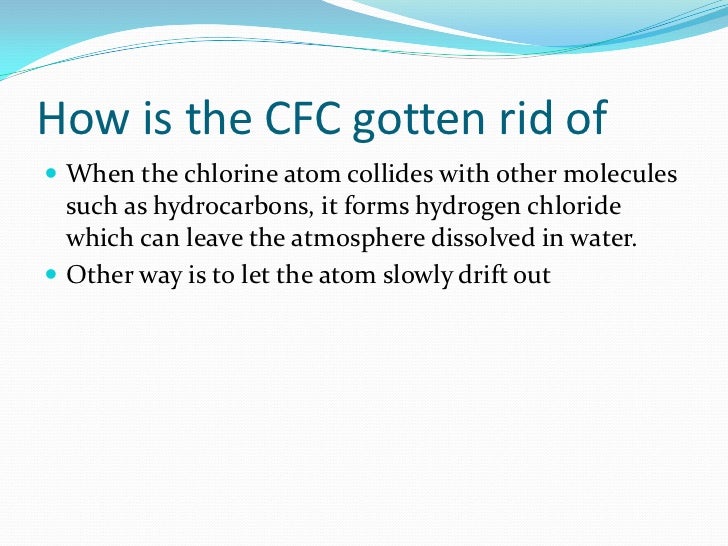 How is the CFC gotten rid of

- When the chlorine atom collides with other molecules such as hydrocarbons, it forms hydrogen chloride which can leave the atmosphere dissolved in water.
- Other way is to let the atom slowly drift out